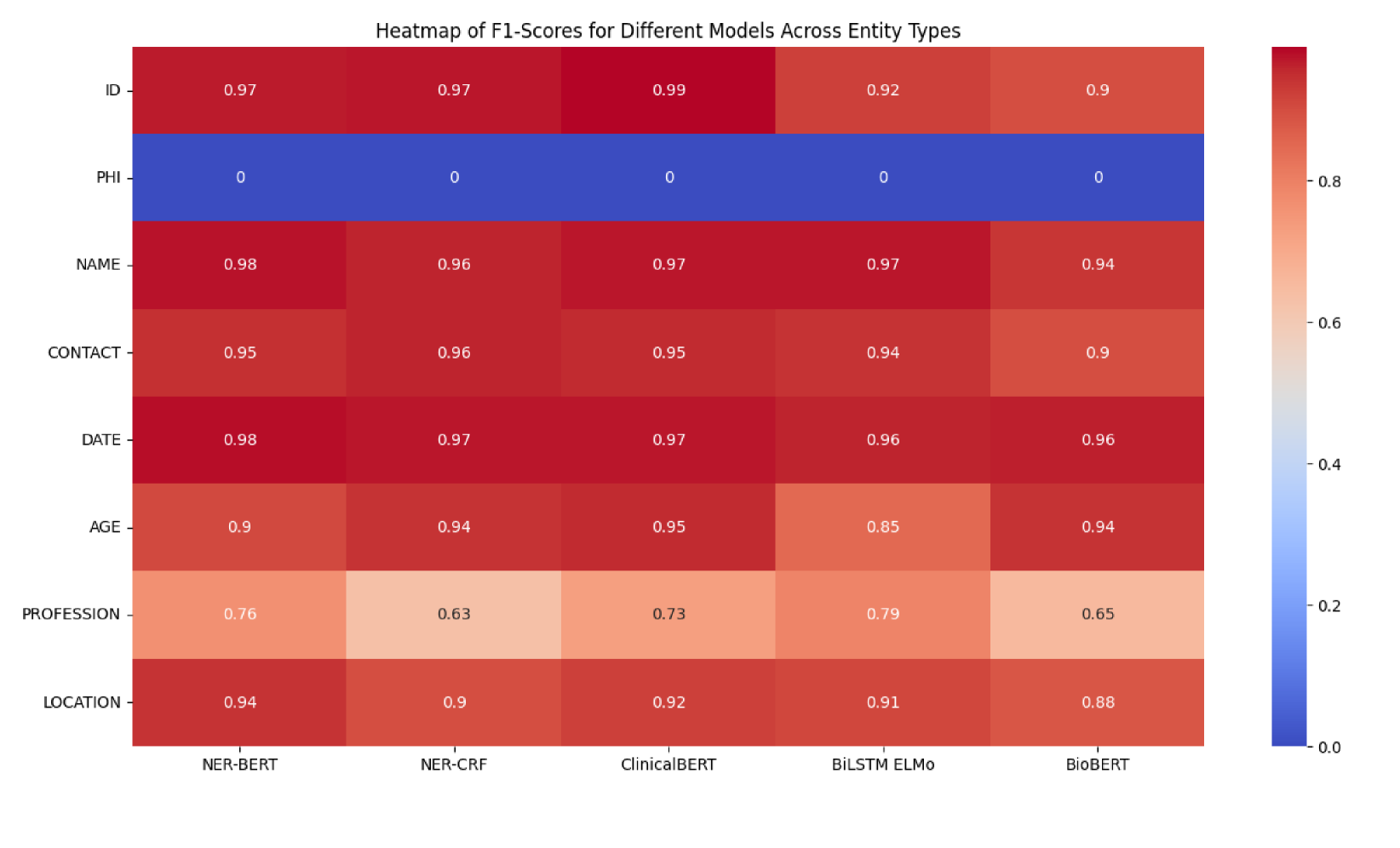 Heatmap of F1-Scores for Different Models Across Entity Types

| | NER-BERT | NER-CRF | ClinicalBERT | BiLSTM ELMo | BioBERT |
|---|---|---|---|---|---|
| ID | 0.97 | 0.97 | 0.99 | 0.92 | 0.9 |
| PHI | 0 | 0 | 0 | 0 | 0 |
| NAME | 0.98 | 0.96 | 0.97 | 0.97 | 0.94 |
| CONTACT | 0.95 | 0.96 | 0.95 | 0.94 | 0.9 |
| DATE | 0.98 | 0.97 | 0.97 | 0.96 | 0.96 |
| AGE | 0.9 | 0.94 | 0.95 | 0.85 | 0.94 |
| PROFESSION | 0.76 | 0.63 | 0.73 | 0.79 | 0.65 |
| LOCATION | 0.94 | 0.9 | 0.92 | 0.91 | 0.88 |

0.8
0.6
0.4
0.2
0.0